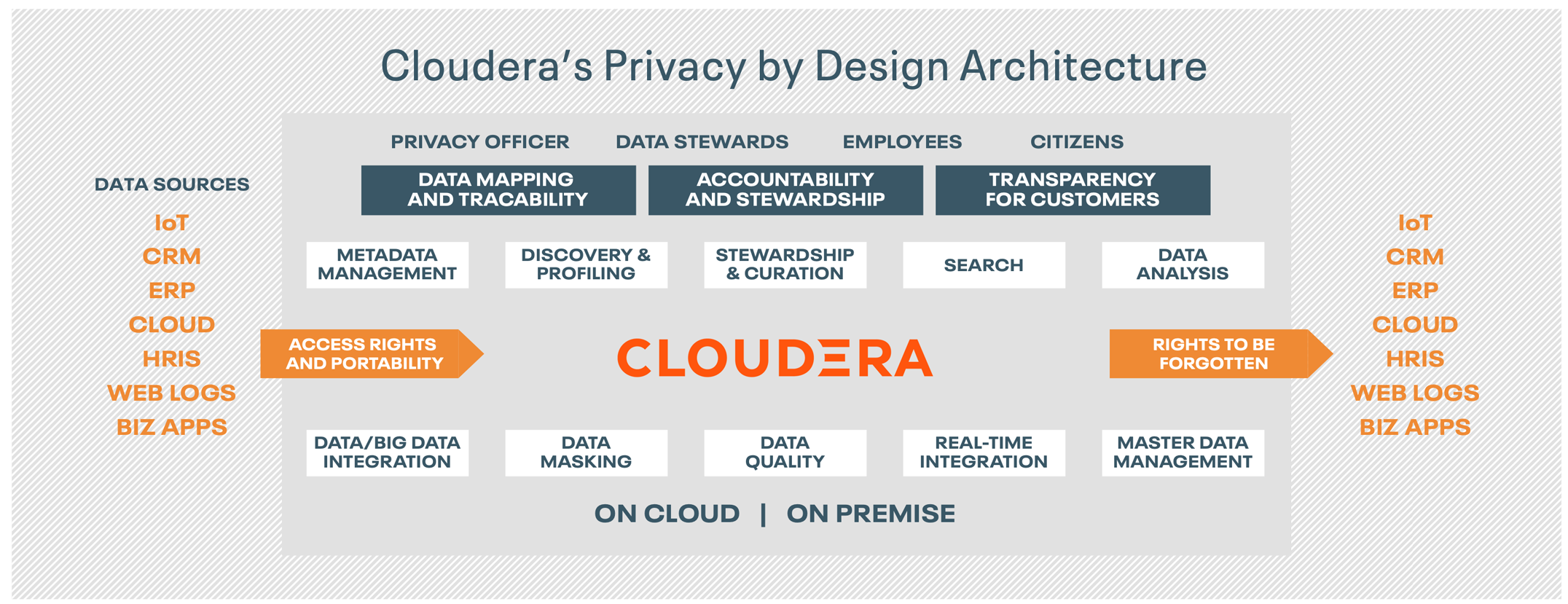 Cloudera's Privacy by Design Architecture

DATA SOURCES

IoT
CRM
ERP
CLOUD
HRIS
WEB LOGS
BIZ APPS

PRIVACY OFFICER DATA STEWARDS EMPLOYEES CITIZENS

DATA MAPPING AND TRACABILITY

ACCOUNTABILITY AND STEWARDSHIP

TRANSPARENCY FOR CUSTOMERS

METADATA MANAGEMENT

DISCOVERY & PROFILING

STEWARDSHIP & CURATION

SEARCH

DATA ANALYSIS

ACCESS RIGHTS AND PORTABILITY

CLOUDERA

RIGHTS TO BE FORGOTTEN

DATA/BIG DATA INTEGRATION

DATA MASKING

DATA QUALITY

REAL-TIME INTEGRATION

MASTER DATA MANAGEMENT

ON CLOUD | ON PREMISE

IoT
CRM
ERP
CLOUD
HRIS
WEB LOGS
BIZ APPS